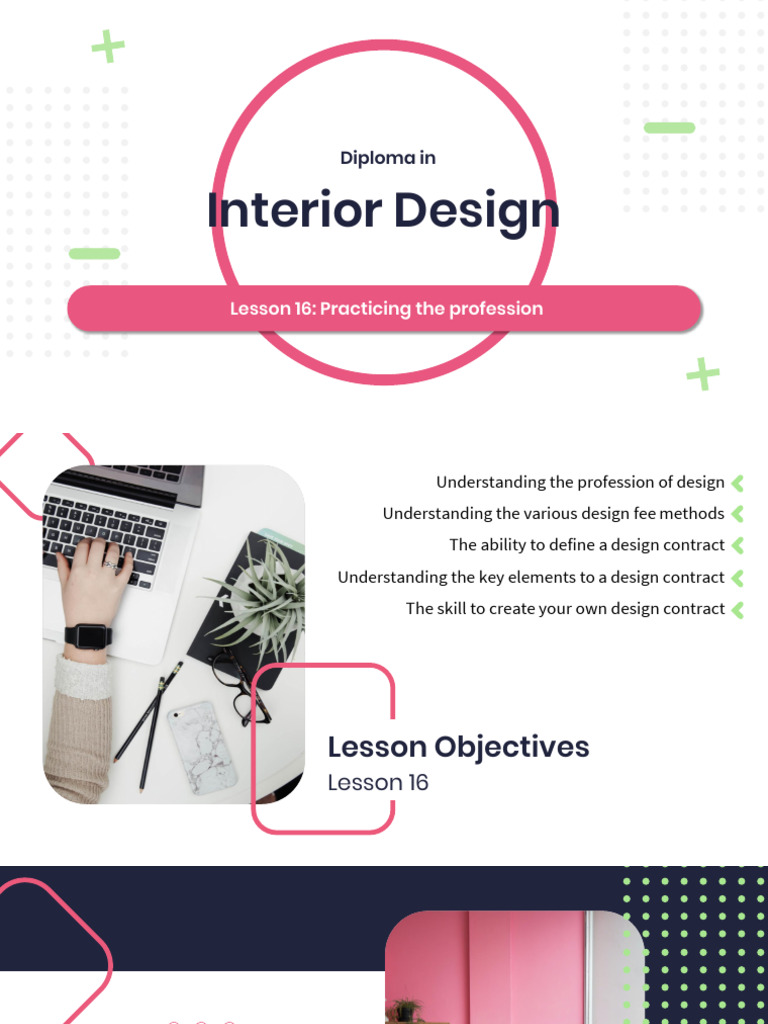 Diploma in

Interior Design

Lesson 16: Practicing the profession

Understanding the profession of design

Understanding the various design fee methods

The ability to define a design contract

Understanding the key elements to a design contract

The skill to create your own design contract

Lesson Objectives

Lesson 16